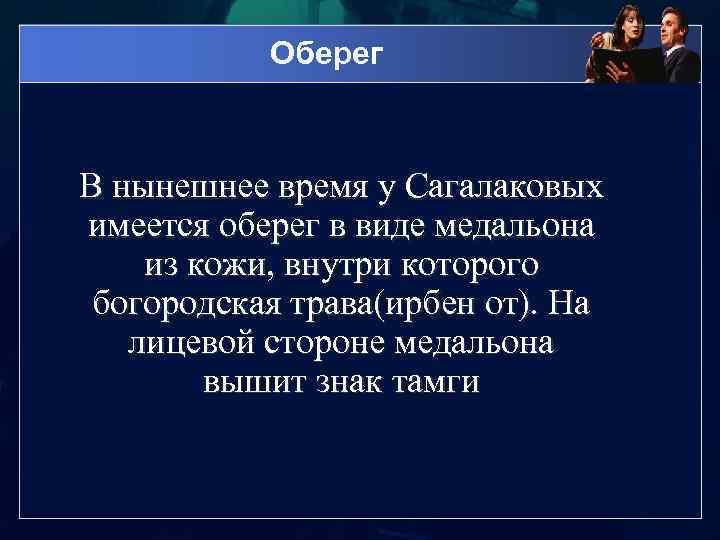 Оберег

В нынешнее время у Сагалаковых имеется оберег в виде медальона из кожи, внутри которого богородская трава(ирбен от). На лицевой стороне медальона вышит знак тамги